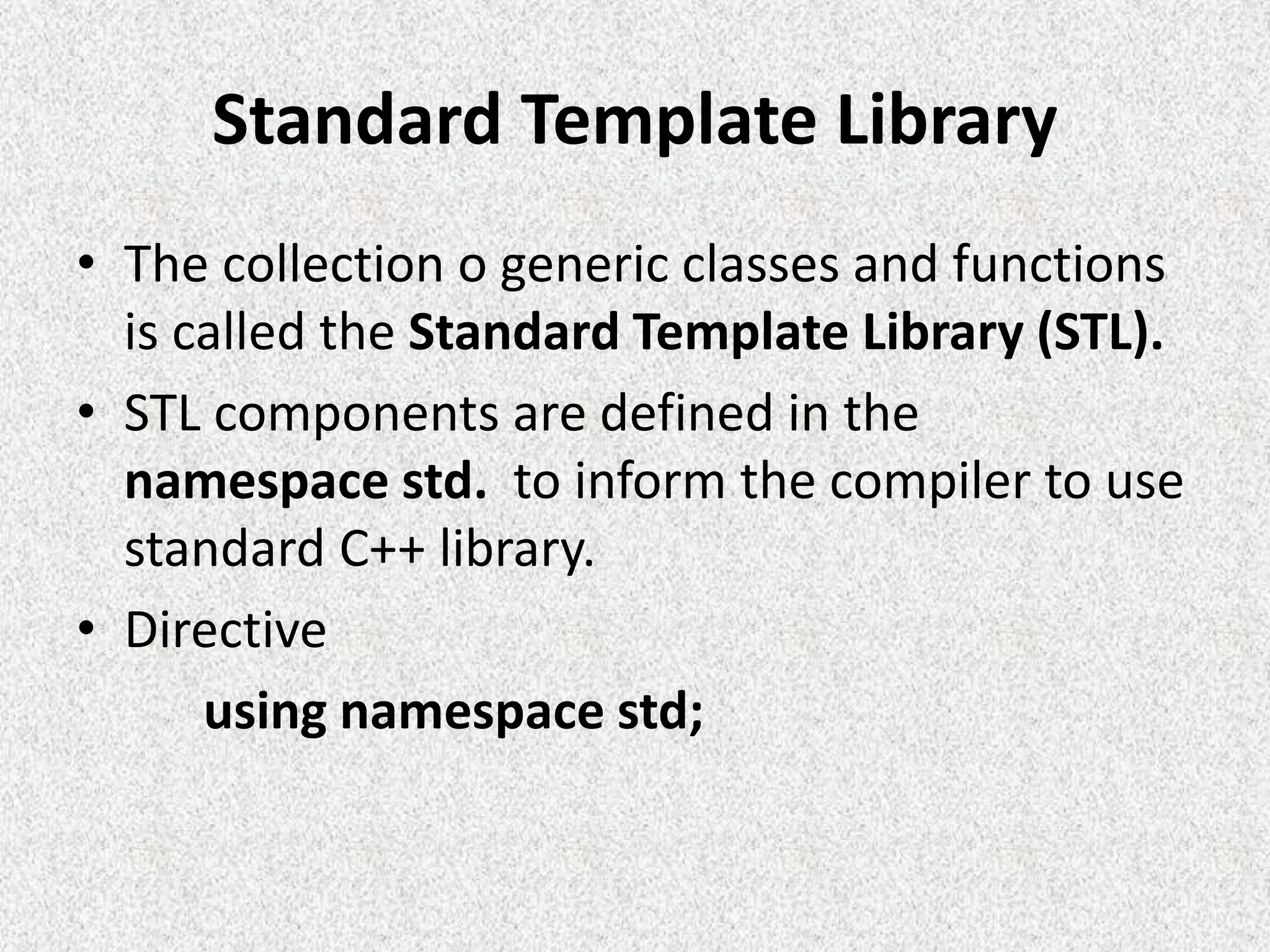 Standard Template Library

• The collection o generic classes and functions is called the Standard Template Library (STL).

• STL components are defined in the namespace std.  to inform the compiler to use standard C++ library.

• Directive

using namespace std;